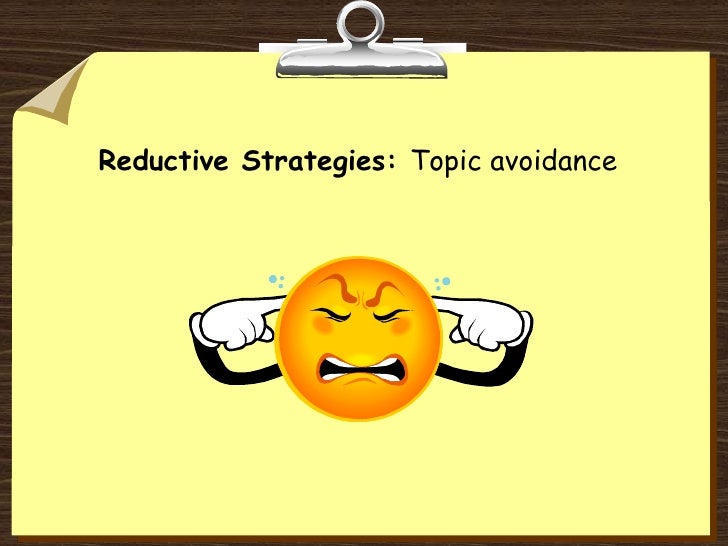 Reductive Strategies: Topic avoidance